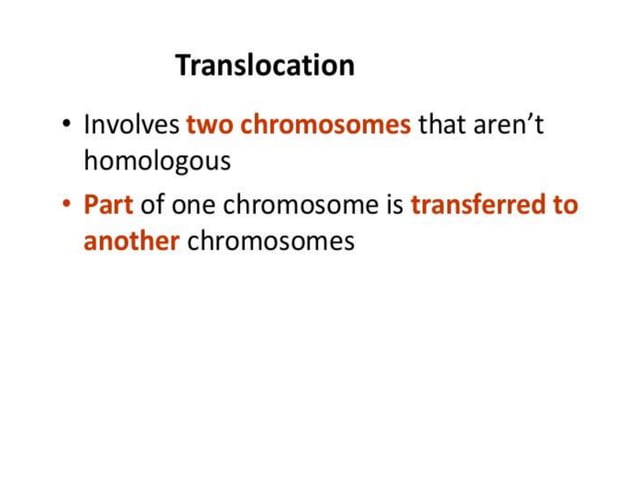 Translocation

• Involves two chromosomes that aren't homologous

• Part of one chromosome is transferred to another chromosomes